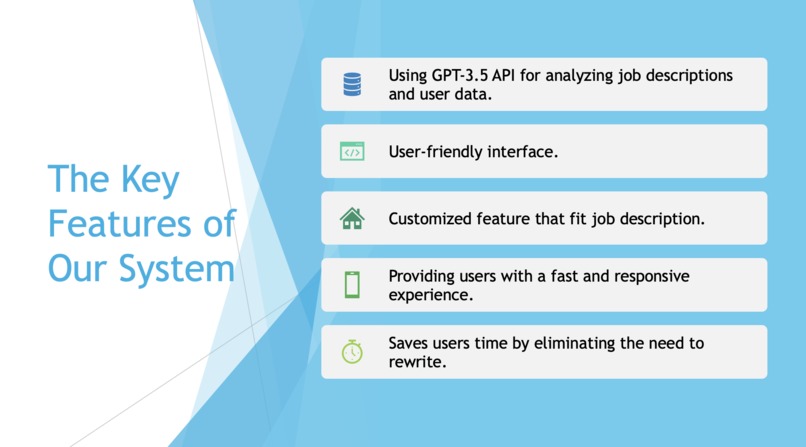 The Key Features of Our System

Using GPT-3.5 API for analyzing job descriptions and user data.

User-friendly interface.

Customized feature that fit job description.

Providing users with a fast and responsive experience.

Saves users time by eliminating the need to rewrite.